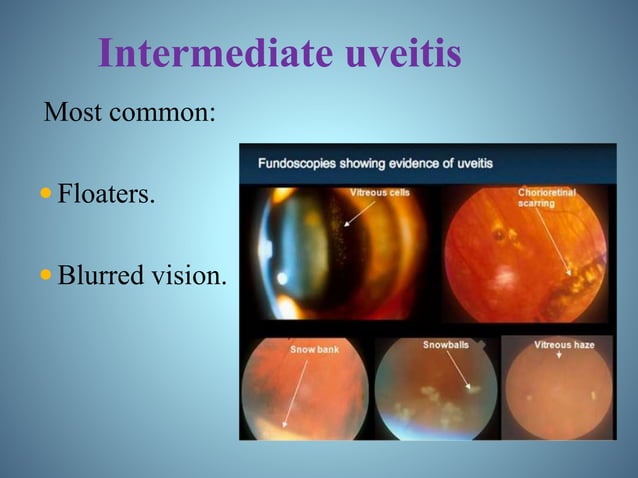 Intermediate uveitis

Most common:

• Floaters.

• Blurred vision.

Fundoscopies showing evidence of uveitis

Vitreous cells

Chorioretinal scarring

Snow bank

Snowballs

Vitreous haze